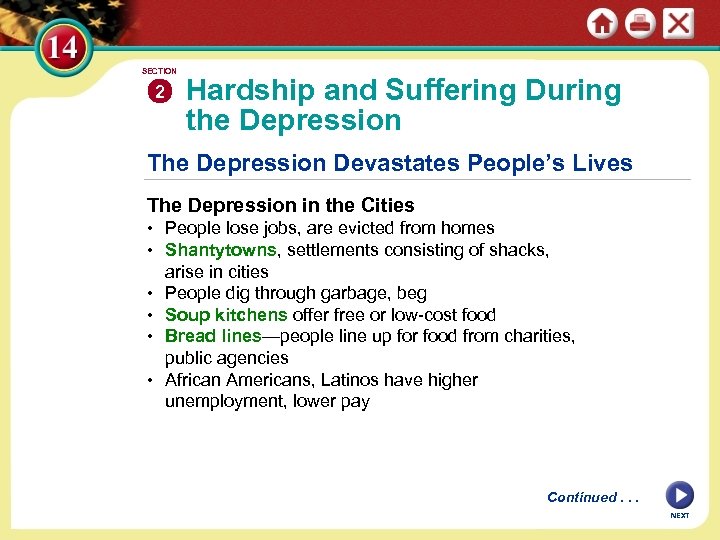 14

SECTION
2 Hardship and Suffering During the Depression

The Depression Devastates People's Lives

The Depression in the Cities
• People lose jobs, are evicted from homes
• Shantytowns, settlements consisting of shacks, arise in cities
• People dig through garbage, beg
• Soup kitchens offer free or low-cost food
• Bread lines—people line up for food from charities, public agencies
• African Americans, Latinos have higher unemployment, lower pay

Continued . . .

NEXT